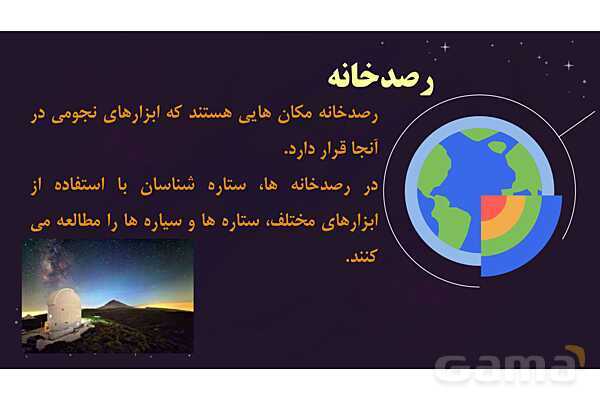 رصدخانه

رصدخانه مکان هایی هستند که ابزارهای نجومی در آنجا قرار دارد.

در رصدخانه ها، ستاره شناسان با استفاده از ابزارهای مختلف، ستاره ها و سیاره ها را مطالعه می کنند.

Gama